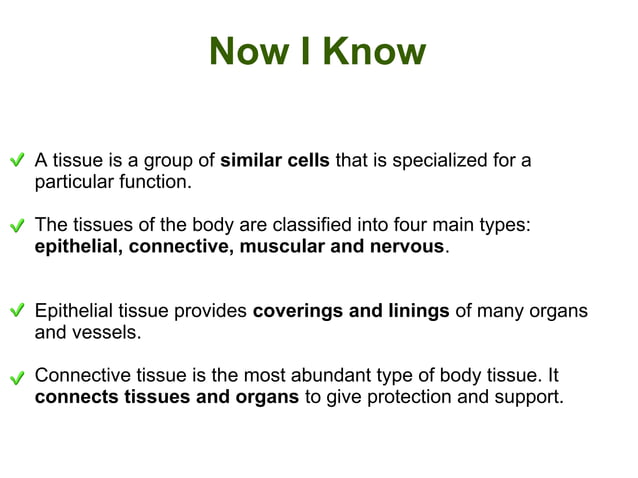 Now I Know

✓ A tissue is a group of similar cells that is specialized for a particular function.

✓ The tissues of the body are classified into four main types: epithelial, connective, muscular and nervous.

✓ Epithelial tissue provides coverings and linings of many organs and vessels.

✓ Connective tissue is the most abundant type of body tissue. It connects tissues and organs to give protection and support.